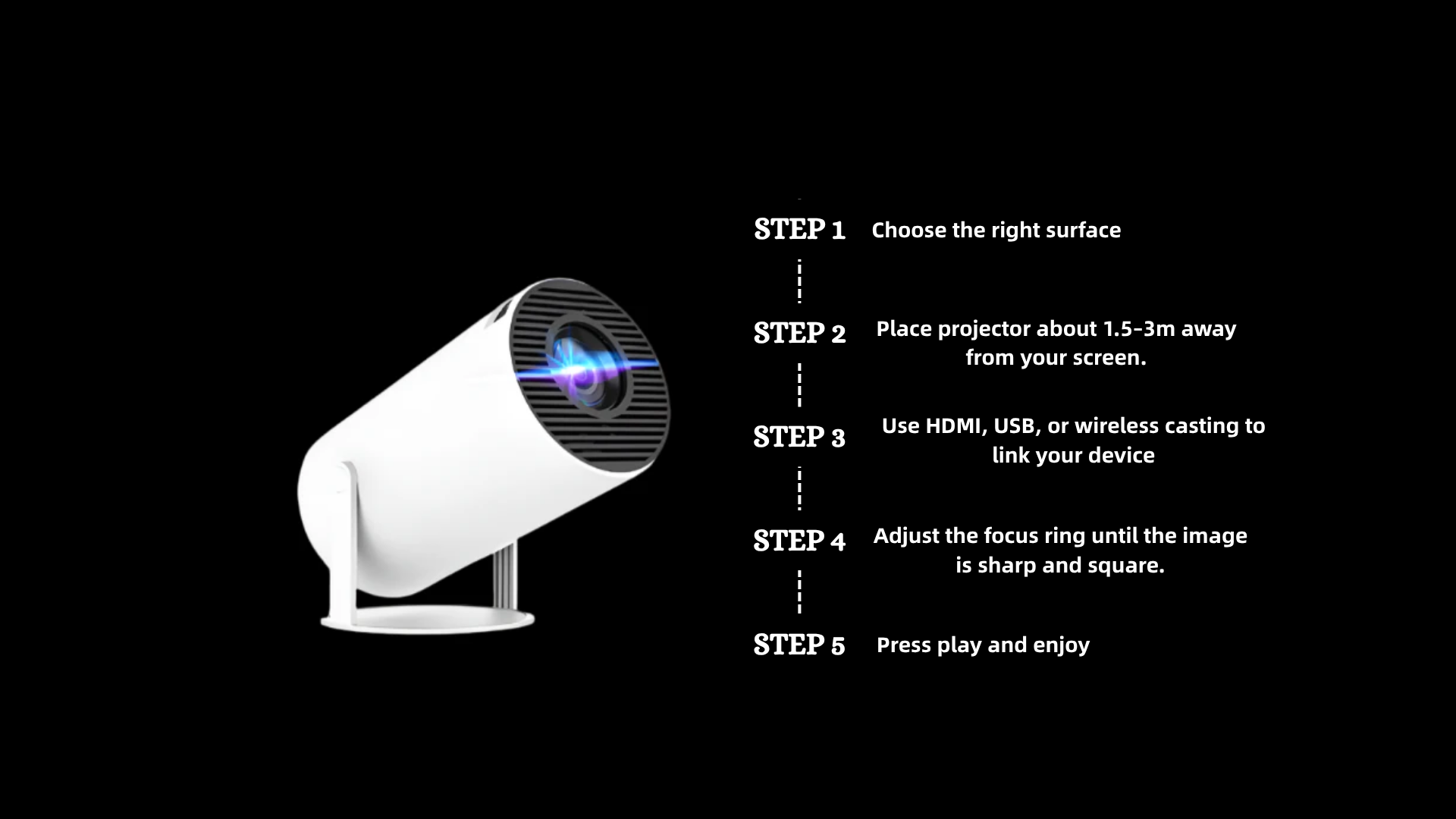 STEP 1 Choose the right surface

STEP 2 Place projector about 1.5-3m away from your screen.

STEP 3 Use HDMI, USB, or wireless casting to link your device

STEP 4 Adjust the focus ring until the image is sharp and square.

STEP 5 Press play and enjoy